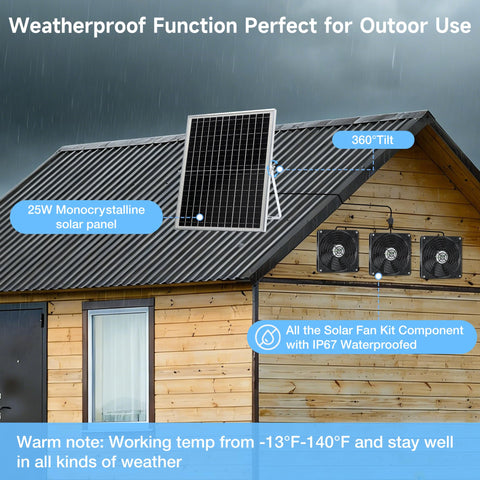 Weatherproof Function Perfect for Outoor Use

360°Tilt

25W Monocrystalline solar panel

All the Solar Fan Kit Component with IP67 Waterproofed

Warm note: Working temp from -13°F-140°F and stay well in all kinds of weather